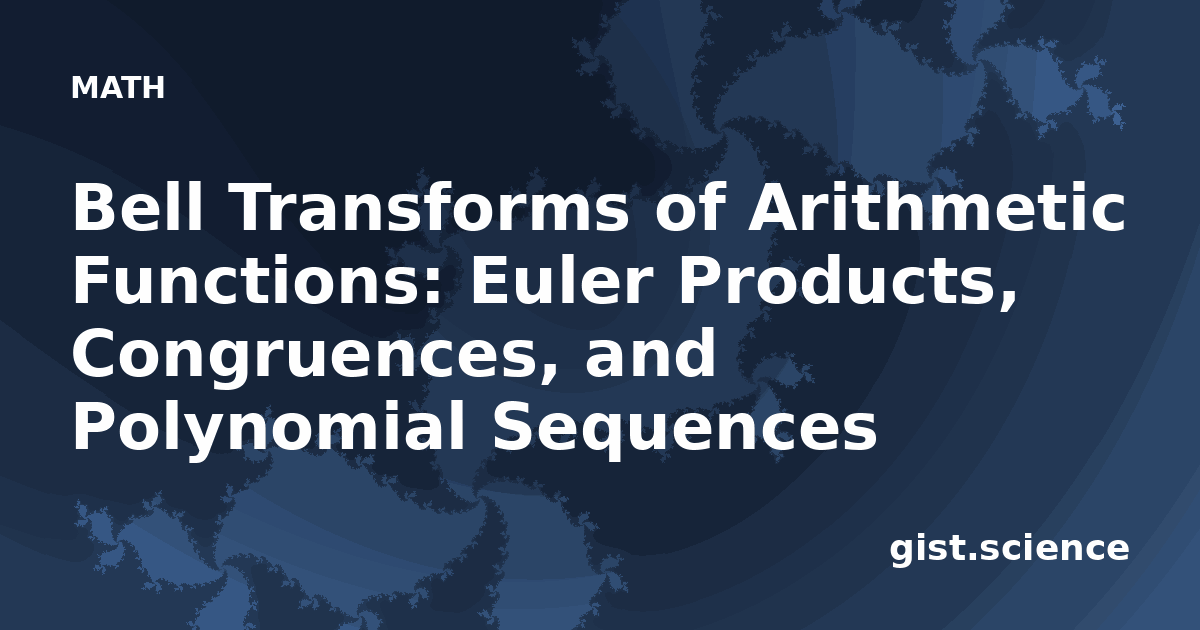 MATH

Bell Transforms of Arithmetic Functions: Euler Products, Congruences, and Polynomial Sequences

gist.science